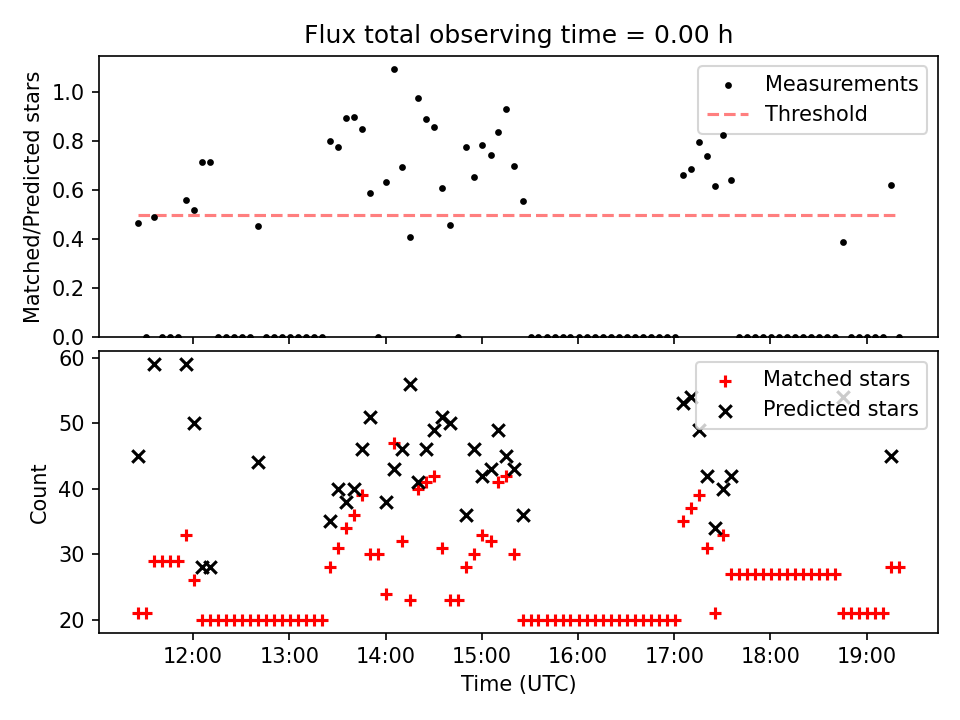 Flux total observing time = 0.00 h

Matched/Predicted stars

1.0
0.8
0.6
0.4
0.2
0.0

Measurements
Threshold

Count

60
50
40
30
20

Matched stars
Predicted stars

12:00
13:00
14:00
15:00
16:00
17:00
18:00
19:00

Time (UTC)